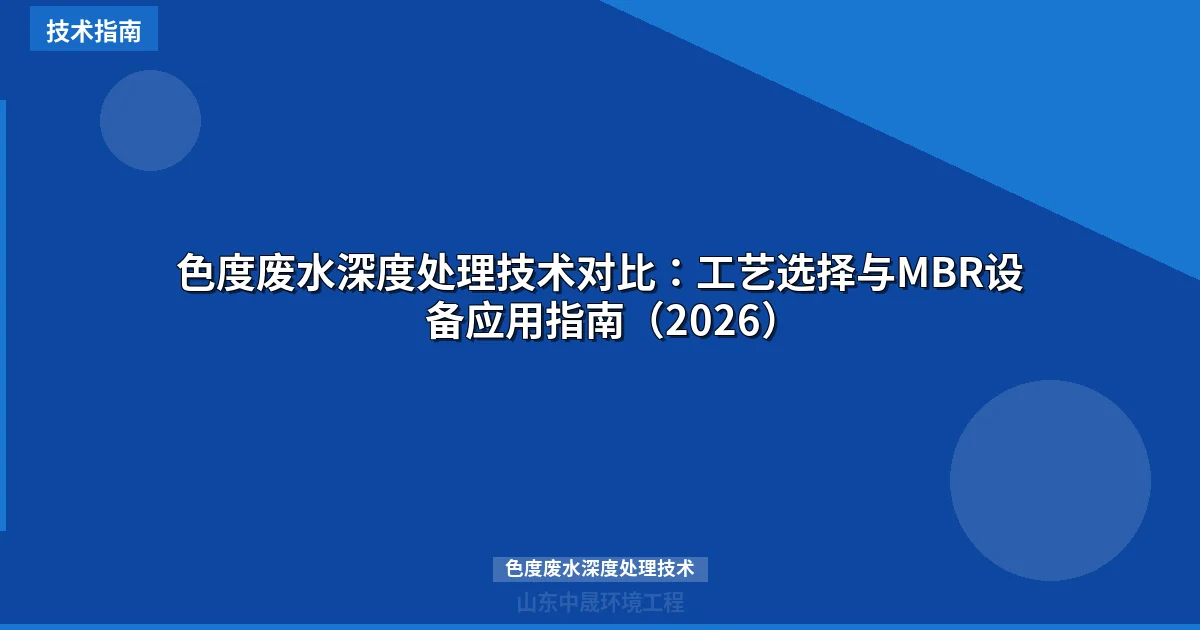 技术指南

色度废水深度处理技术对比：工艺选择与MBR设备应用指南（2026）

色度废水深度处理技术

山东中晟环境工程